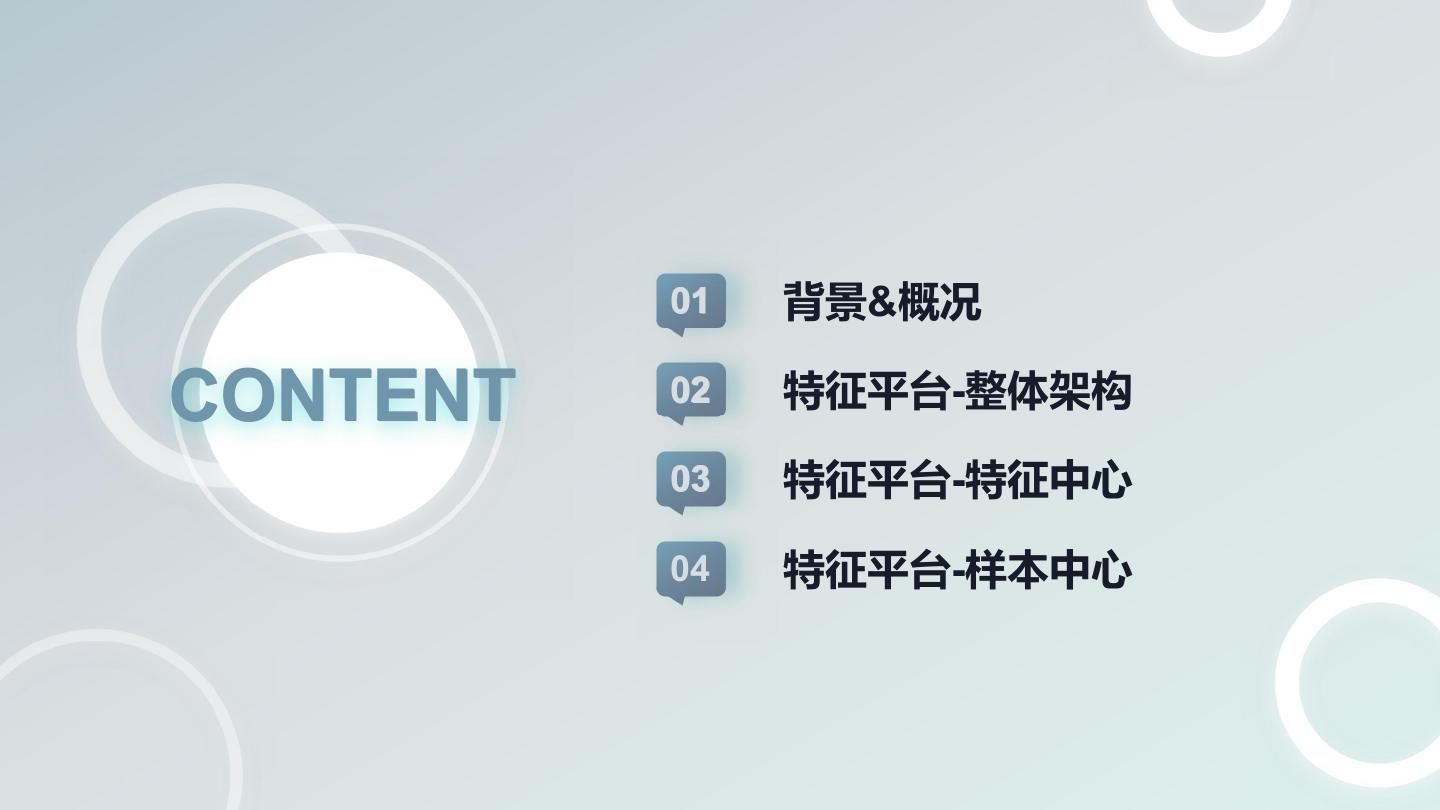 CONTENT

01 背景&概况

02 特征平台-整体架构

03 特征平台-特征中心

04 特征平台-样本中心